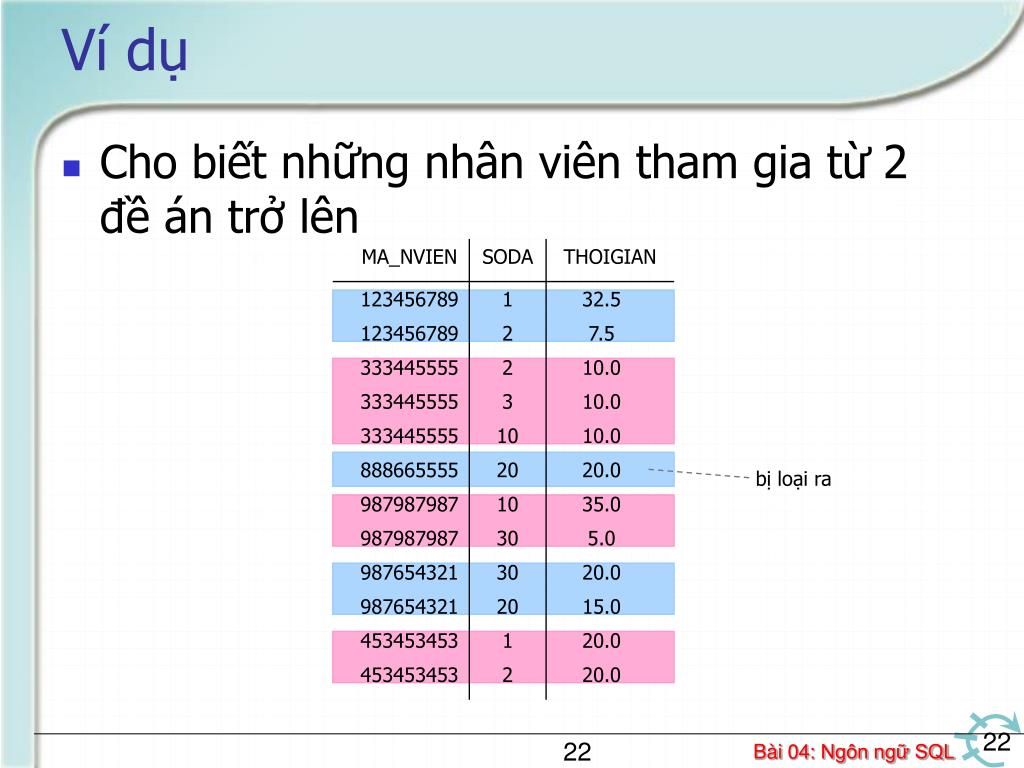 Ví dụ

Cho biết những nhân viên tham gia từ 2 đề án trở lên

| MA_NVIEN | SODA | THOIGIAN |
|---|---|---|
| 123456789 | 1 | 32.5 |
| 123456789 | 2 | 7.5 |
| 333445555 | 2 | 10.0 |
| 333445555 | 3 | 10.0 |
| 333445555 | 10 | 10.0 |
| 888665555 | 20 | 20.0 |
| 987987987 | 10 | 35.0 |
| 987987987 | 30 | 5.0 |
| 987654321 | 30 | 20.0 |
| 987654321 | 20 | 15.0 |
| 453453453 | 1 | 20.0 |
| 453453453 | 2 | 20.0 |

bị loại ra

22

Bài 04: Ngôn ngữ SQL

22